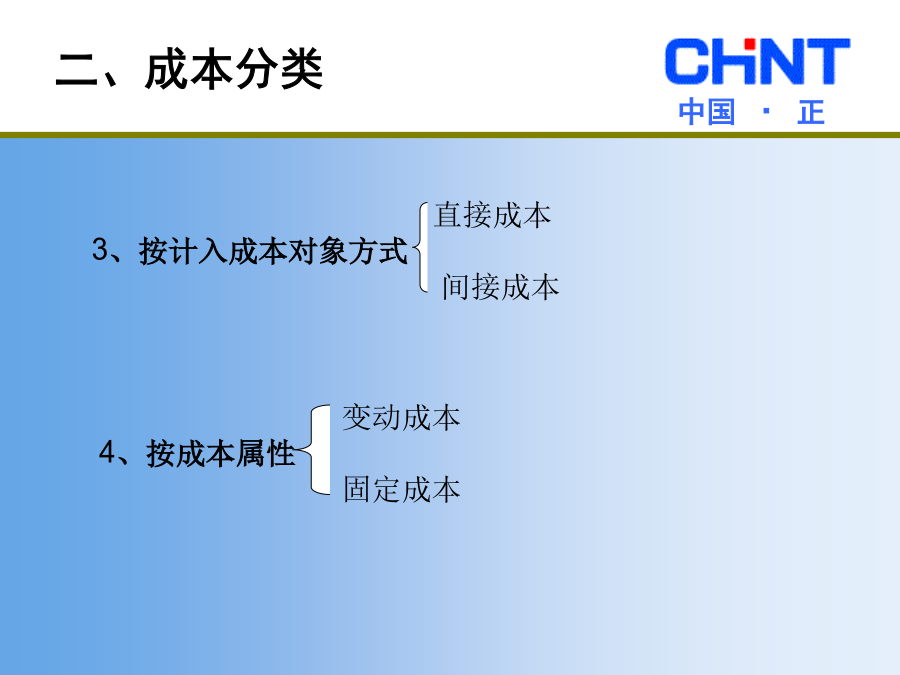 二、成本分类

CHNT
中国 · 正

3、按计入成本对象方式

直接成本

间接成本

4、按成本属性

变动成本

固定成本